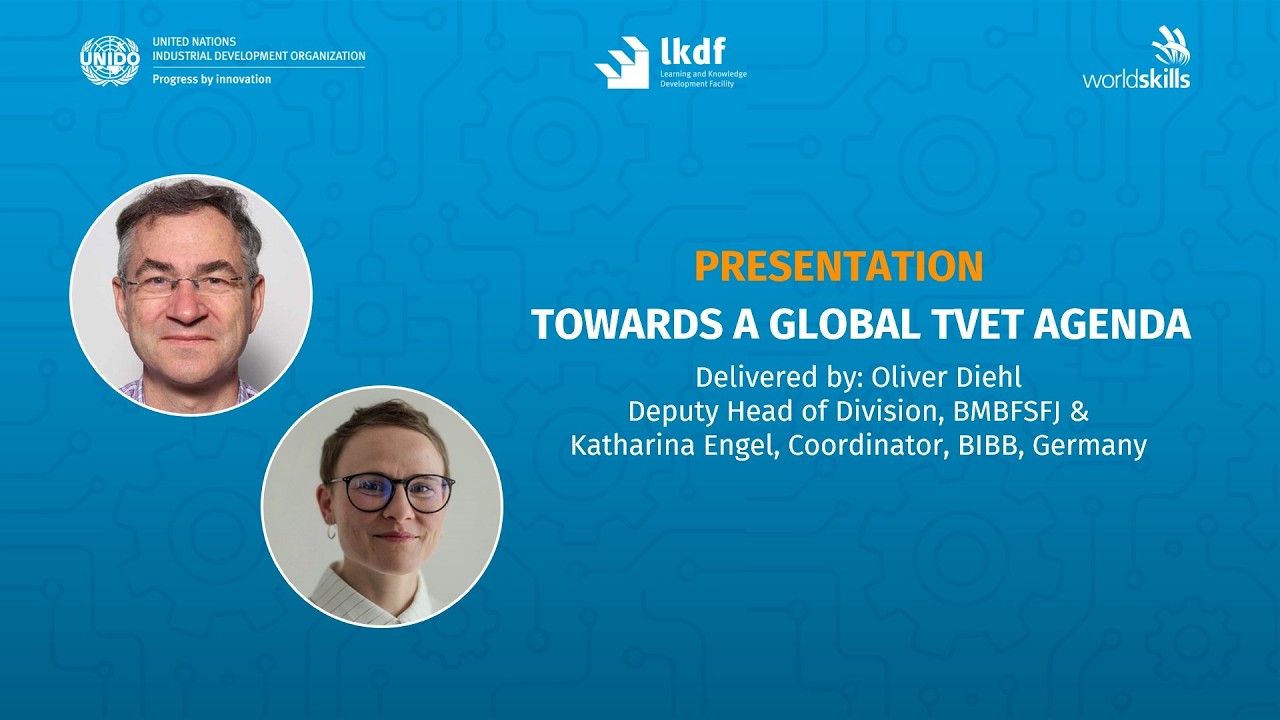 UNIDO UNITED NATIONS INDUSTRIAL DEVELOPMENT ORGANIZATION
Progress by innovation

lkdf Learning and Knowledge Development Facility

worldskills

PRESENTATION
TOWARDS A GLOBAL TVET AGENDA
Delivered by: Oliver Diehl
Deputy Head of Division, BMBFSFJ &
Katharina Engel, Coordinator, BIBB, Germany